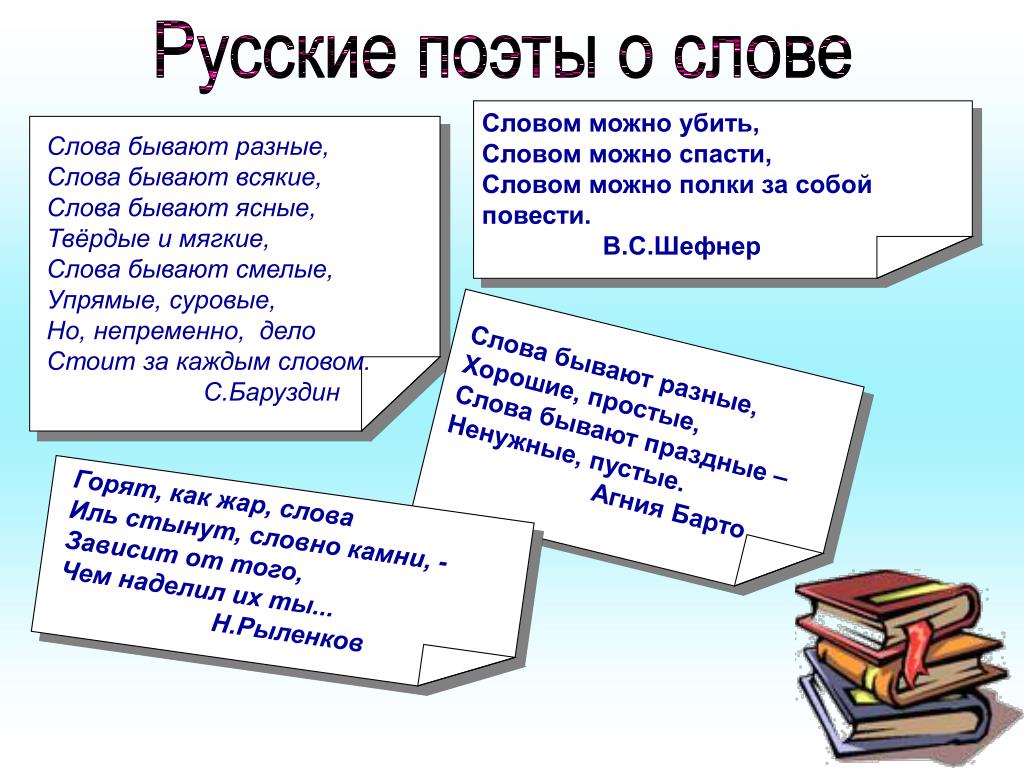 Русские поэты о слове

Слова бывают разные,
Слова бывают всякие,
Слова бывают ясные,
Твёрдые и мягкие,
Слова бывают смелые,
Упрямые, суровые,
Но, непременно, дело
Стоит за каждым словом.
С.Баруздин

Словом можно убить,
Словом можно спасти,
Словом можно полки за собой повести.
В.С.Шефнер

Слова бывают разные,
Хорошие, простые,
Слова бывают праздные –
Ненужные, пустые.
Агния Барто

Горят, как жар, слова
Иль стынут, словно камни, -
Зависит от того,
Чем наделил их ты...
Н.Рыленков